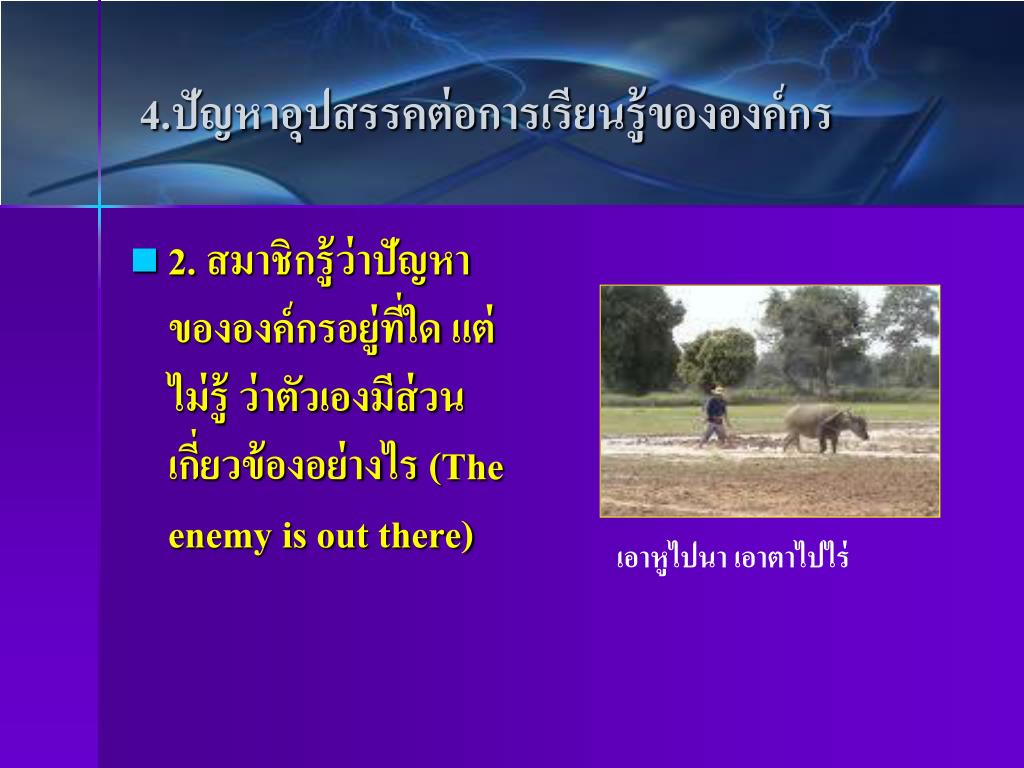 4.ปัญหาอุปสรรคต่อการเรียนรู้ขององค์กร

2. สมาชิกรู้ว่าปัญหาขององค์กรอยู่ที่ใด แต่ไม่รู้ ว่าตัวเองมีส่วนเกี่ยวข้องอย่างไร (The enemy is out there)

เอาหูไปนา เอาตาไปไร่